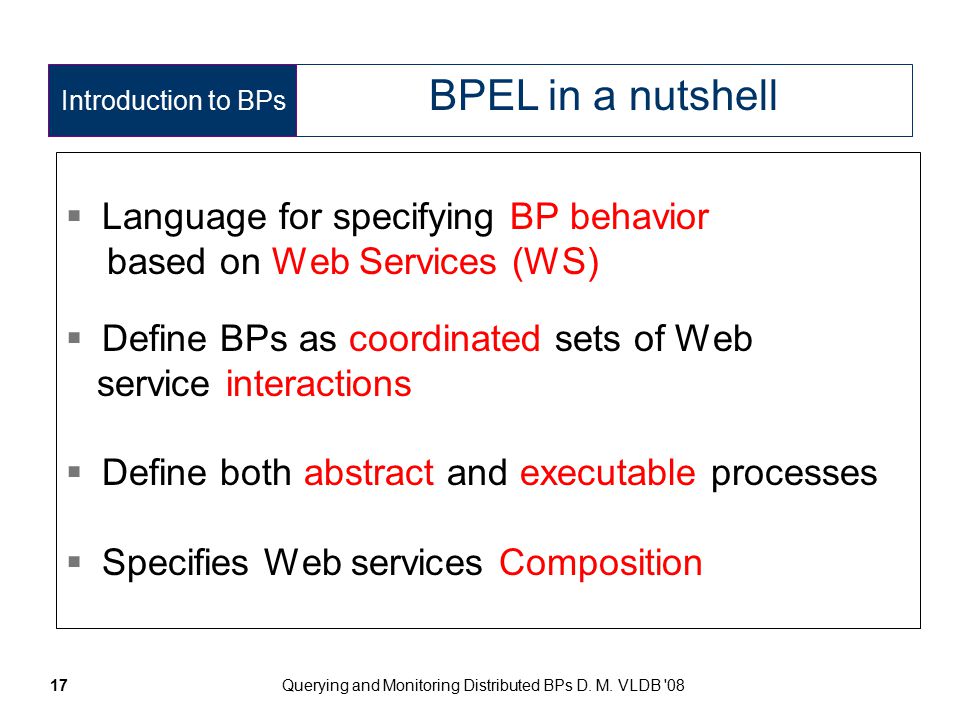 Introduction to BPs

BPEL in a nutshell

▪ Language for specifying BP behavior based on Web Services (WS)

▪ Define BPs as coordinated sets of Web service interactions

▪ Define both abstract and executable processes

▪ Specifies Web services Composition

17

Querying and Monitoring Distributed BPs D. M. VLDB '08